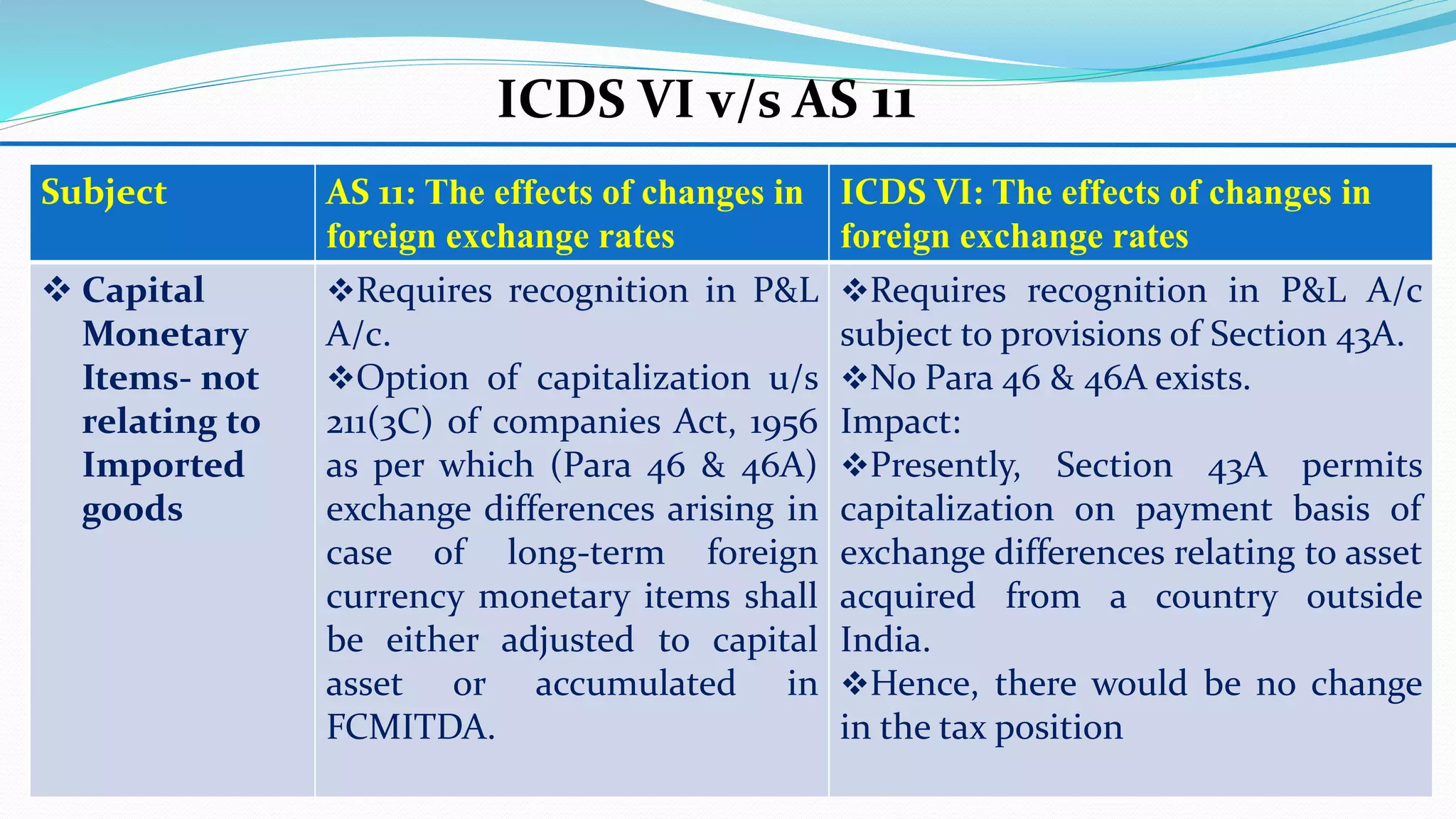 ICDS VI v/s AS 11

| Subject | AS 11: The effects of changes in foreign exchange rates | ICDS VI: The effects of changes in foreign exchange rates |
|---|---|---|
| ❖ Capital Monetary Items- not relating to Imported goods | ❖Requires recognition in P&L A/c. ❖Option of capitalization u/s 211(3C) of companies Act, 1956 as per which (Para 46 & 46A) exchange differences arising in case of long-term foreign currency monetary items shall be either adjusted to capital asset or accumulated in FCMITDA. | ❖Requires recognition in P&L A/c subject to provisions of Section 43A. ❖No Para 46 & 46A exists. Impact: ❖Presently, Section 43A permits capitalization on payment basis of exchange differences relating to asset acquired from a country outside India. ❖Hence, there would be no change in the tax position |